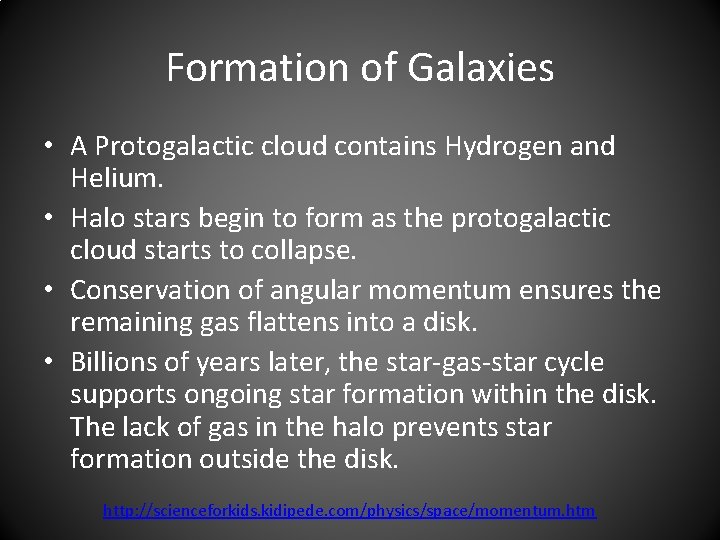 Formation of Galaxies

• A Protogalactic cloud contains Hydrogen and Helium.
• Halo stars begin to form as the protogalactic cloud starts to collapse.
• Conservation of angular momentum ensures the remaining gas flattens into a disk.
• Billions of years later, the star-gas-star cycle supports ongoing star formation within the disk. The lack of gas in the halo prevents star formation outside the disk.

http://scienceforkids.kidipede.com/physics/space/momentum.htm